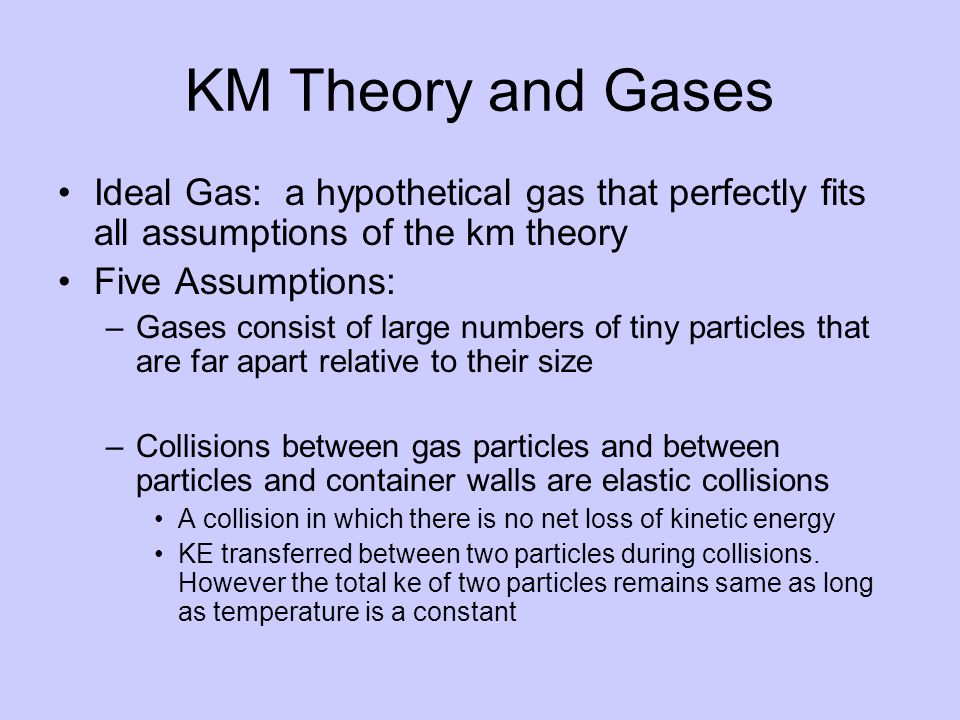 KM Theory and Gases

• Ideal Gas: a hypothetical gas that perfectly fits all assumptions of the km theory
• Five Assumptions:
– Gases consist of large numbers of tiny particles that are far apart relative to their size

– Collisions between gas particles and between particles and container walls are elastic collisions
• A collision in which there is no net loss of kinetic energy
• KE transferred between two particles during collisions. However the total ke of two particles remains same as long as temperature is a constant